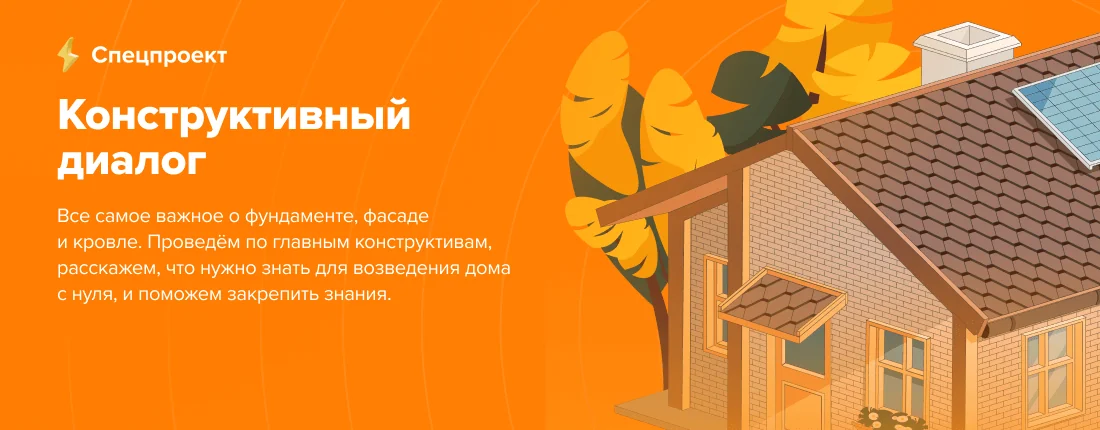 Спецпроект

Конструктивный диалог

Все самое важное о фундаменте, фасаде и кровле. Проведём по главным конструктивам, расскажем, что нужно знать для возведения дома с нуля, и поможем закрепить знания.